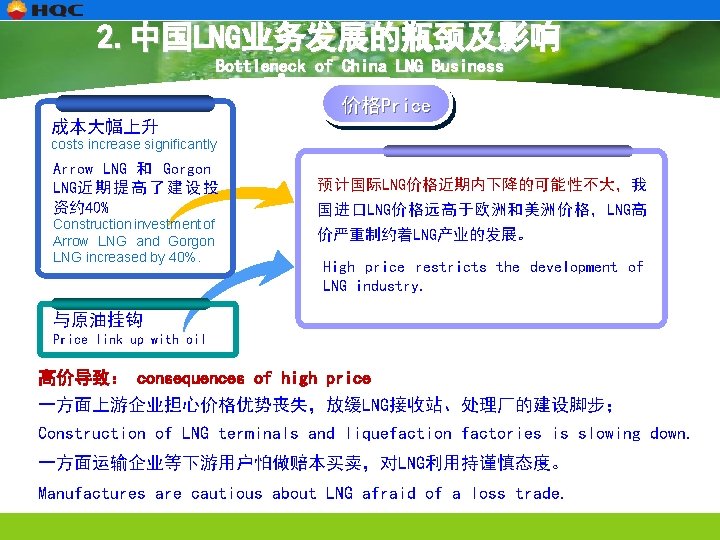 HQC

2. 中国LNG业务发展的瓶颈及影响
Bottleneck of China LNG Business

价格Price

成本大幅上升
costs increase significantly

Arrow LNG 和 Gorgon LNG近期提高了建设投资约40%
Construction investment of Arrow LNG and Gorgon LNG increased by 40%.

与原油挂钩
Price link up with oil

预计国际LNG价格近期内下降的可能性不大，我国进口LNG价格远高于欧洲和美洲价格，LNG高价严重制约着LNG产业的发展。

High price restricts the development of LNG industry.

高价导致： consequences of high price
一方面上游企业担心价格优势丧失，放缓LNG接收站、处理厂的建设脚步；
Construction of LNG terminals and liquefaction factories is slowing down.
一方面运输企业等下游用户怕做赔本买卖，对LNG利用持谨慎态度。
Manufactures are cautious about LNG afraid of a loss trade.